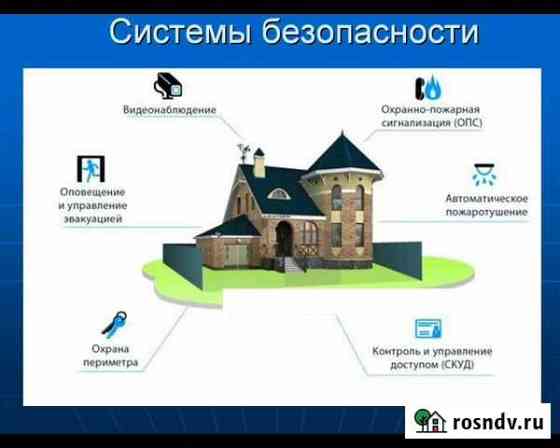 Системы безопасности

Видеонаблюдение

Охранно-пожарная сигнализация (ОПС)

Оповещение и управление эвакуацией

Автоматическое пожаротушение

Охрана периметра

Контроль и управление доступом (СКУД)

rosndv.ru